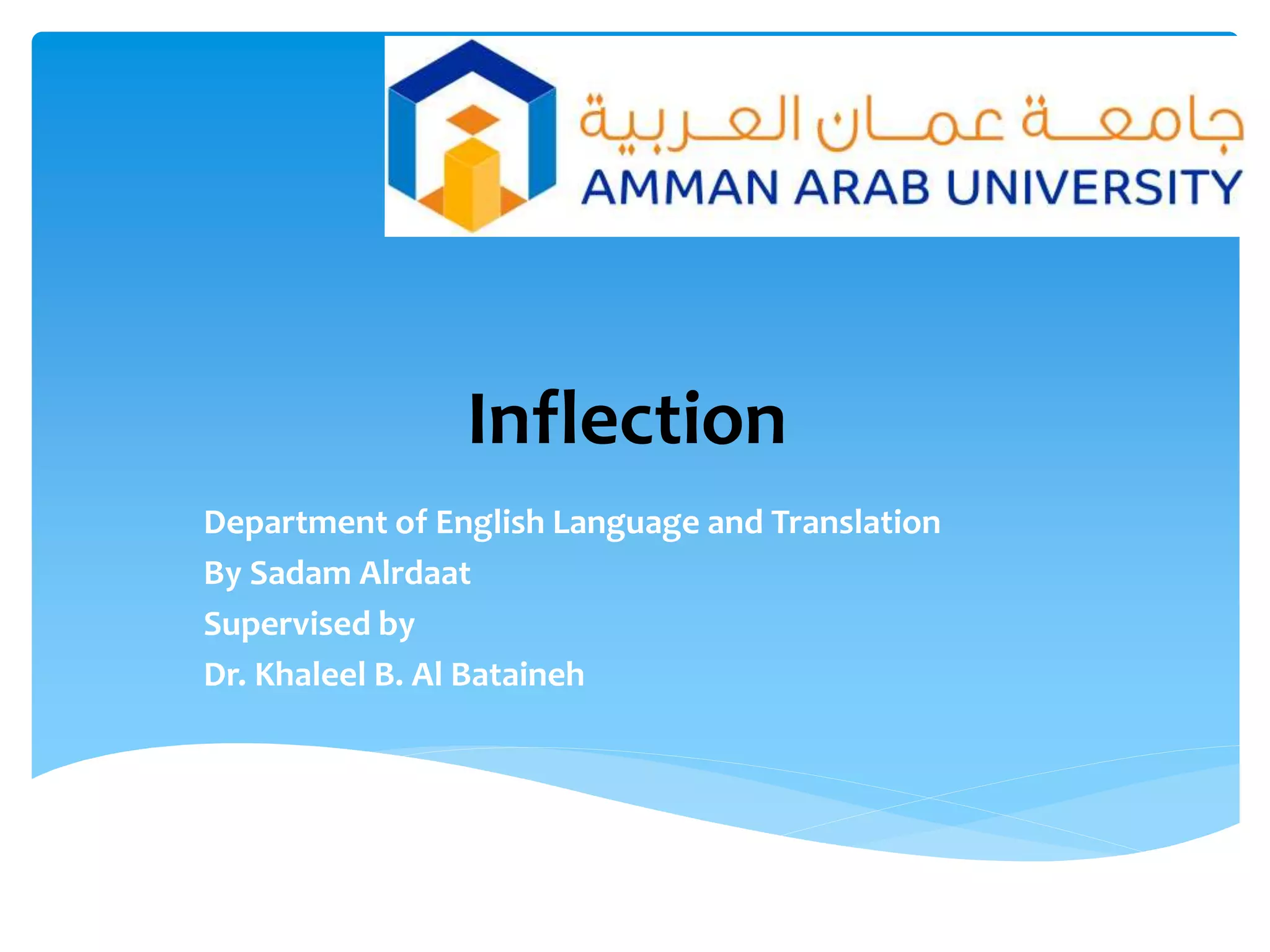 جامعة عمان العربية
AMMAN ARAB UNIVERSITY

Inflection

Department of English Language and Translation
By Sadam Alrdaat
Supervised by
Dr. Khaleel B. Al Bataineh